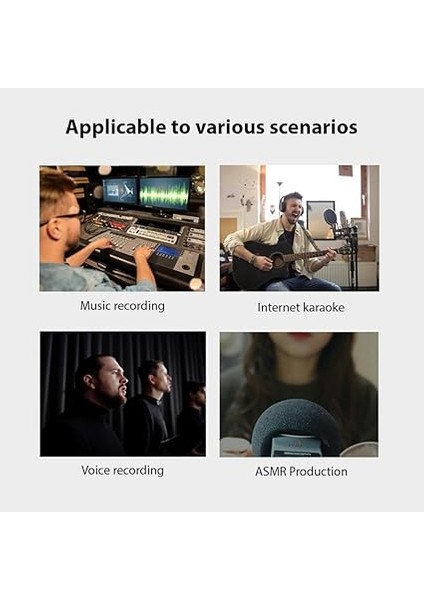 Applicable to various scenarios

Music recording

Internet karaoke

Voice recording

ASMR Production